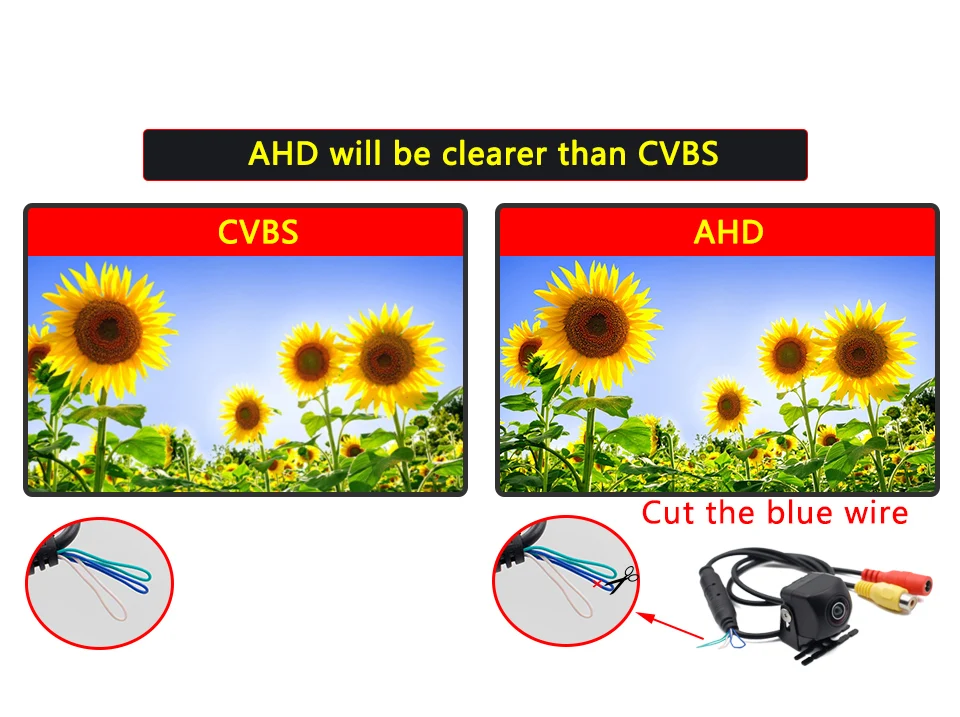 AHD will be clearer than CVBS

CVBS

AHD

Cut the blue wire